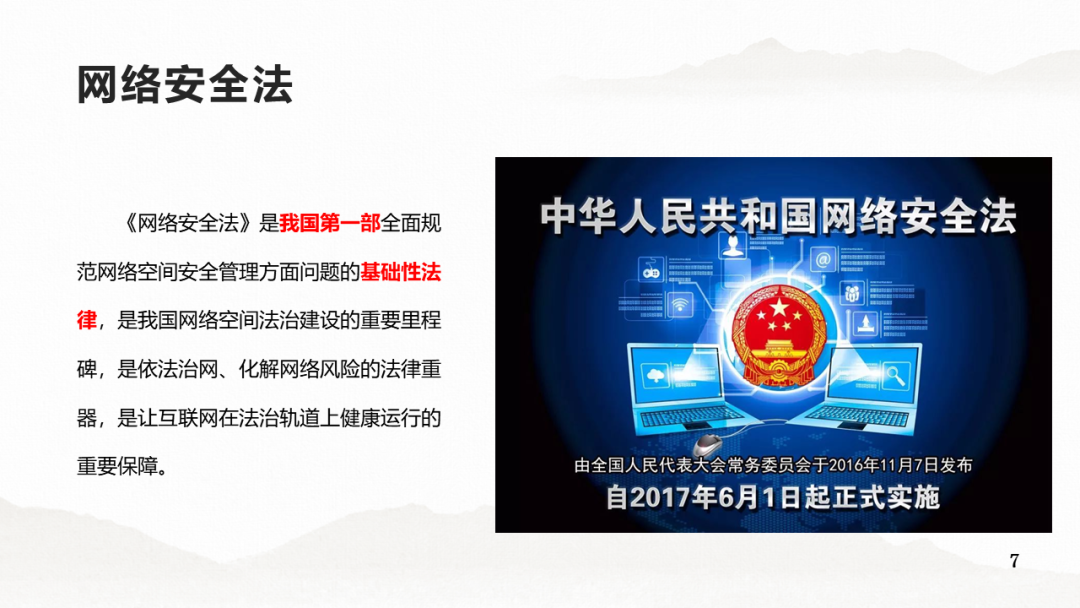 网络安全法

《网络安全法》是我国第一部全面规范网络空间安全管理方面问题的基础性法律，是我国网络空间法治建设的重要里程碑，是依法治网、化解网络风险的法律重器，是让互联网在法治轨道上健康运行的重要保障。

中华人民共和国网络安全法

由全国人民代表大会常务委员会于2016年11月7日发布
自2017年6月1日起正式实施

7